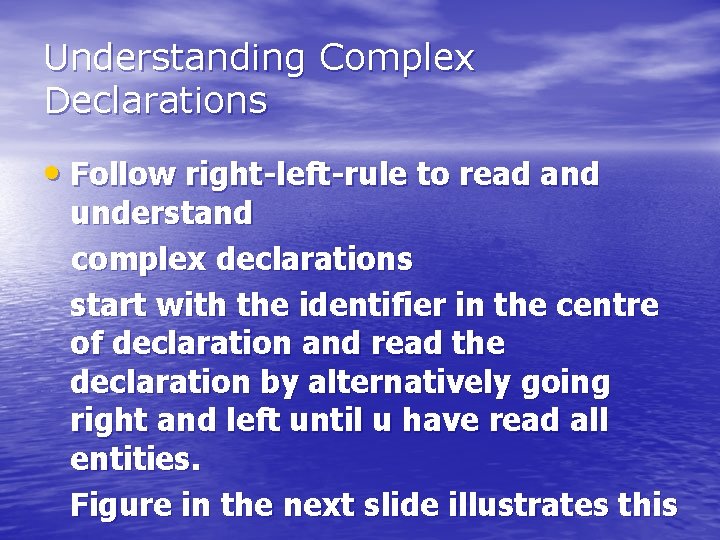 Understanding Complex Declarations

• Follow right-left-rule to read and understand

complex declarations

start with the identifier in the centre of declaration and read the declaration by alternatively going right and left until u have read all entities.

Figure in the next slide illustrates this